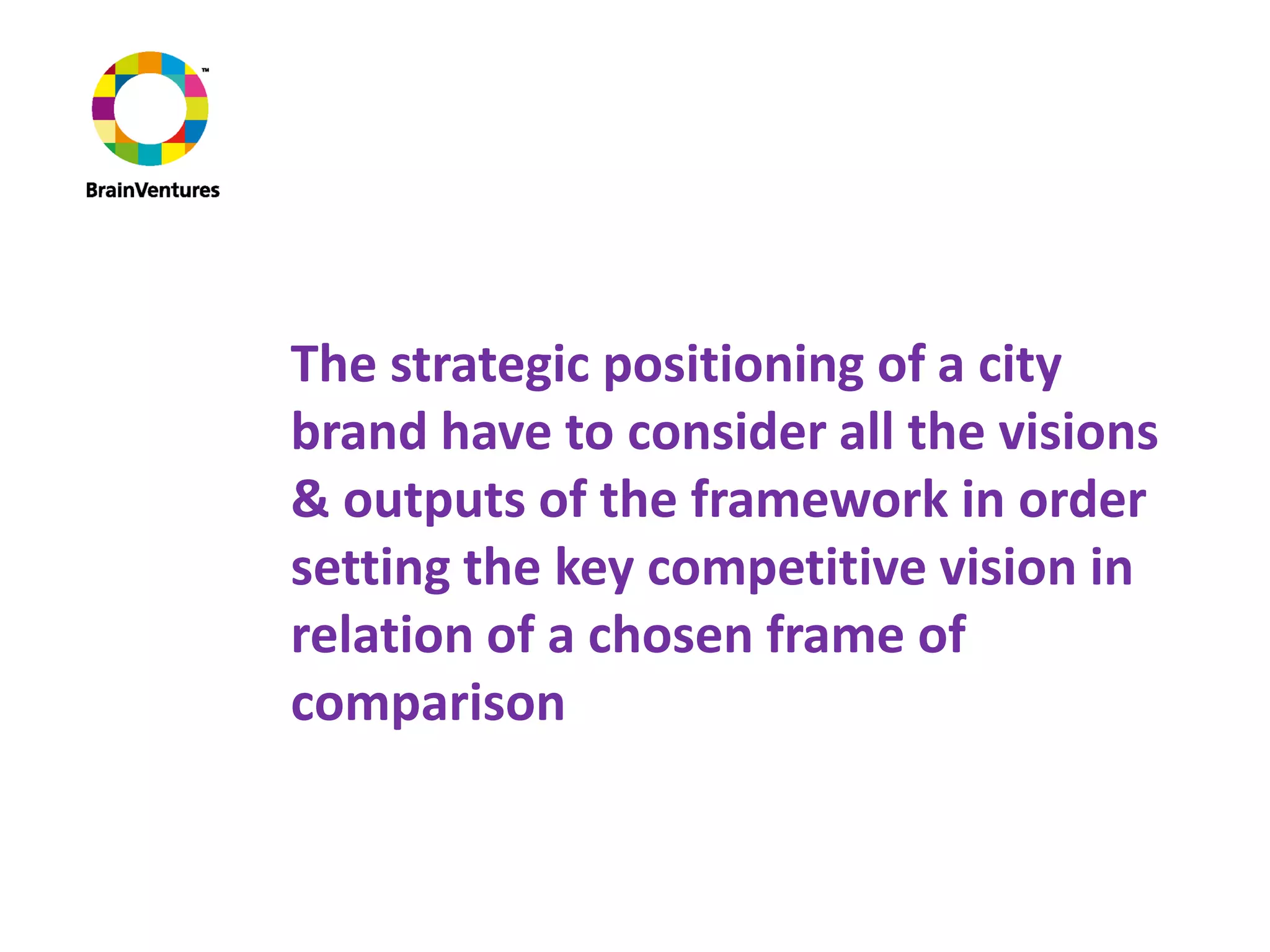 ™
BrainVentures

The strategic positioning of a city brand have to consider all the visions & outputs of the framework in order setting the key competitive vision in relation of a chosen frame of comparison